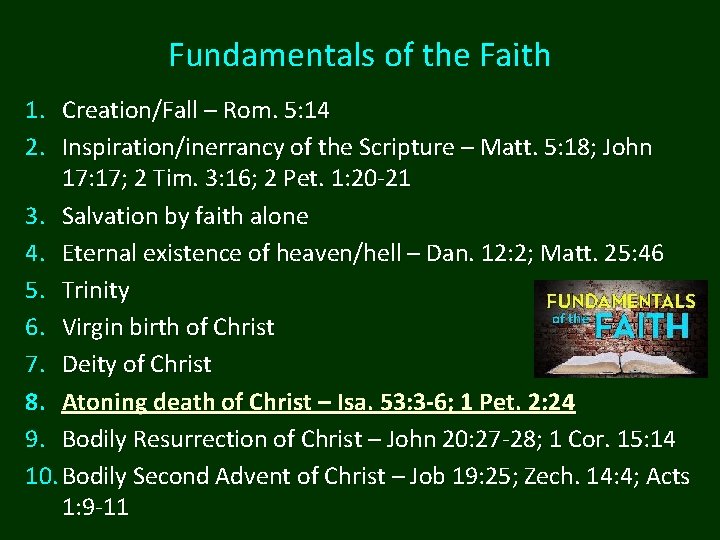 Fundamentals of the Faith

1. Creation/Fall – Rom. 5:14
2. Inspiration/inerrancy of the Scripture – Matt. 5:18; John 17:17; 2 Tim. 3:16; 2 Pet. 1:20-21
3. Salvation by faith alone
4. Eternal existence of heaven/hell – Dan. 12:2; Matt. 25:46
5. Trinity
6. Virgin birth of Christ
7. Deity of Christ
8. Atoning death of Christ – Isa. 53:3-6; 1 Pet. 2:24
9. Bodily Resurrection of Christ – John 20:27-28; 1 Cor. 15:14
10. Bodily Second Advent of Christ – Job 19:25; Zech. 14:4; Acts 1:9-11

FUNDAMENTALS of the FAITH